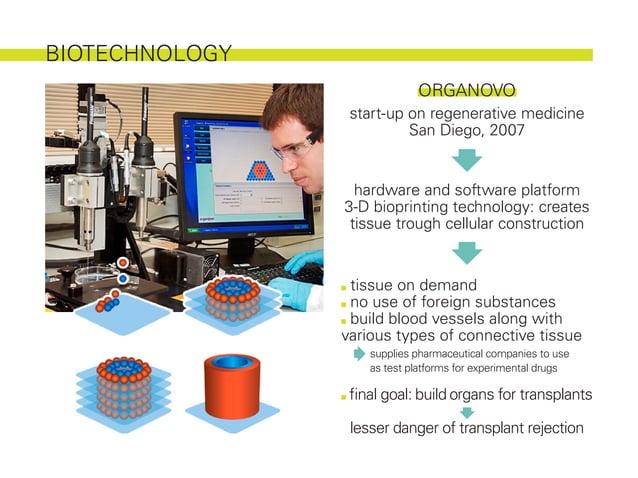 BIOTECHNOLOGY

ORGANOVO

start-up on regenerative medicine San Diego, 2007

hardware and software platform 3-D bioprinting technology: creates tissue trough cellular construction

tissue on demand
no use of foreign substances
build blood vessels along with various types of connective tissue

supplies pharmaceutical companies to use as test platforms for experimental drugs

final goal: build organs for transplants

lesser danger of transplant rejection